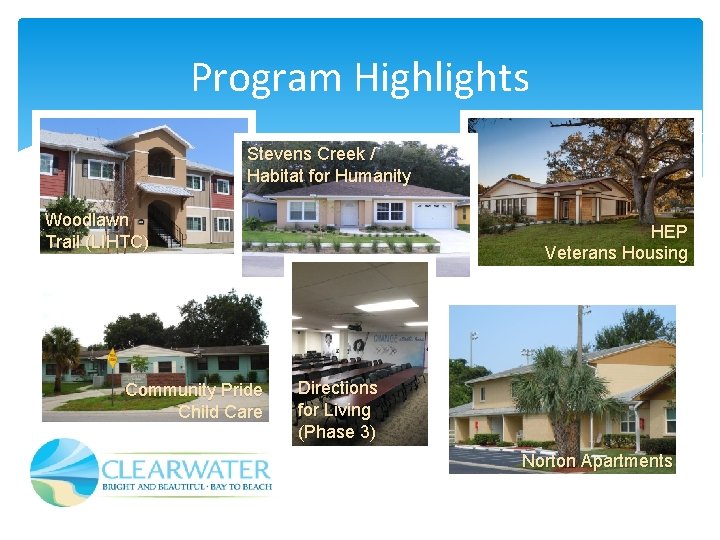 Program Highlights

Woodlawn Trail (LIHTC)

Stevens Creek / Habitat for Humanity

HEP Veterans Housing

Community Pride Child Care

Directions for Living (Phase 3)

Norton Apartments

CLEARWATER
BRIGHT AND BEAUTIFUL · BAY TO BEACH